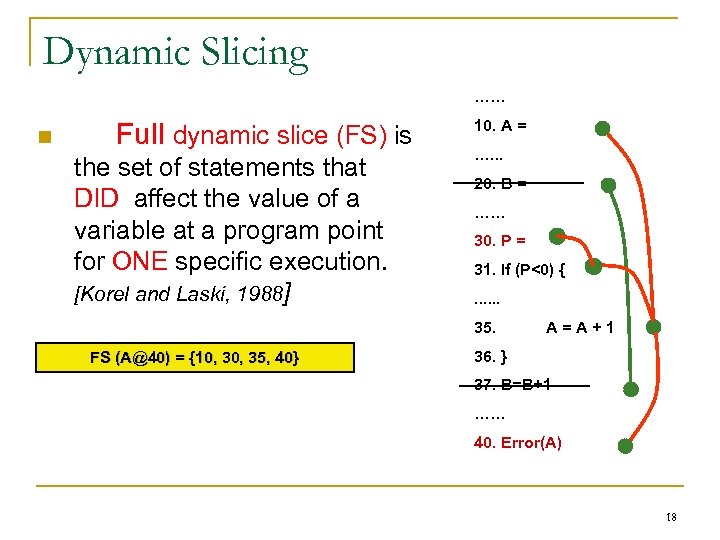 Dynamic Slicing

Full dynamic slice (FS) is the set of statements that DID affect the value of a variable at a program point for ONE specific execution. [Korel and Laski, 1988]

FS (A@40) = {10, 30, 35, 40}

……
10. A =
……
20. B =
……
30. P =
31. If (P<0) {
……
35. A = A + 1
36. }
37. B=B+1
……
40. Error(A)

18